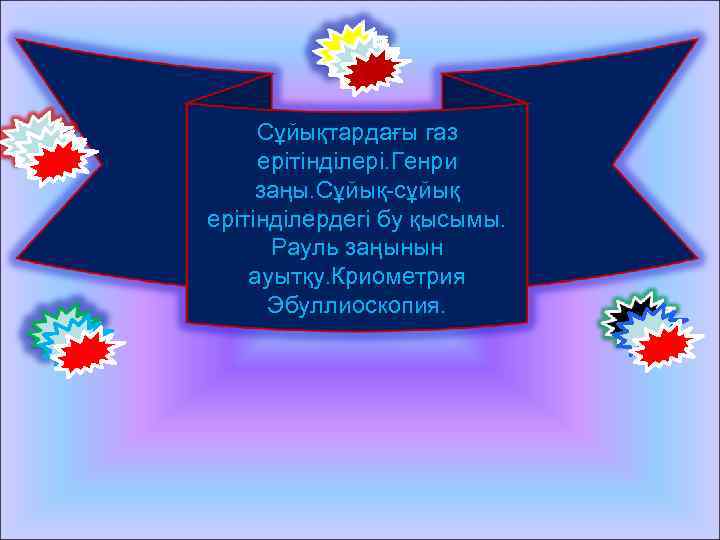 Сұйықтардағы газ ерітінділері.Генри заңы.Сұйық-сұйық ерітінділердегі бу қысымы. Рауль заңынын ауытқу.Криометрия Эбуллиоскопия.